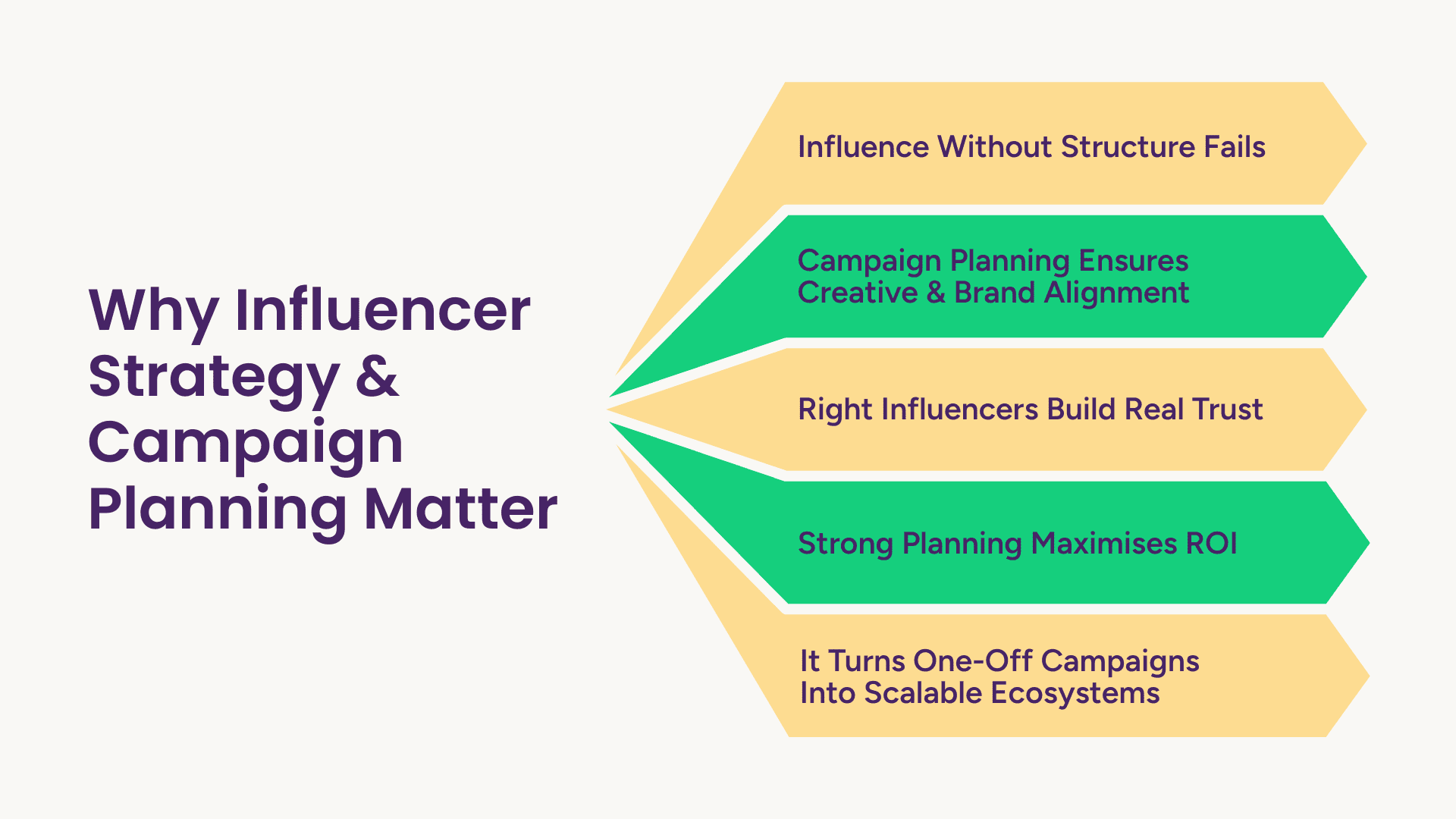 Why Influencer Strategy & Campaign Planning Matter

Influence Without Structure Fails

Campaign Planning Ensures Creative & Brand Alignment

Right Influencers Build Real Trust

Strong Planning Maximises ROI

It Turns One-Off Campaigns Into Scalable Ecosystems